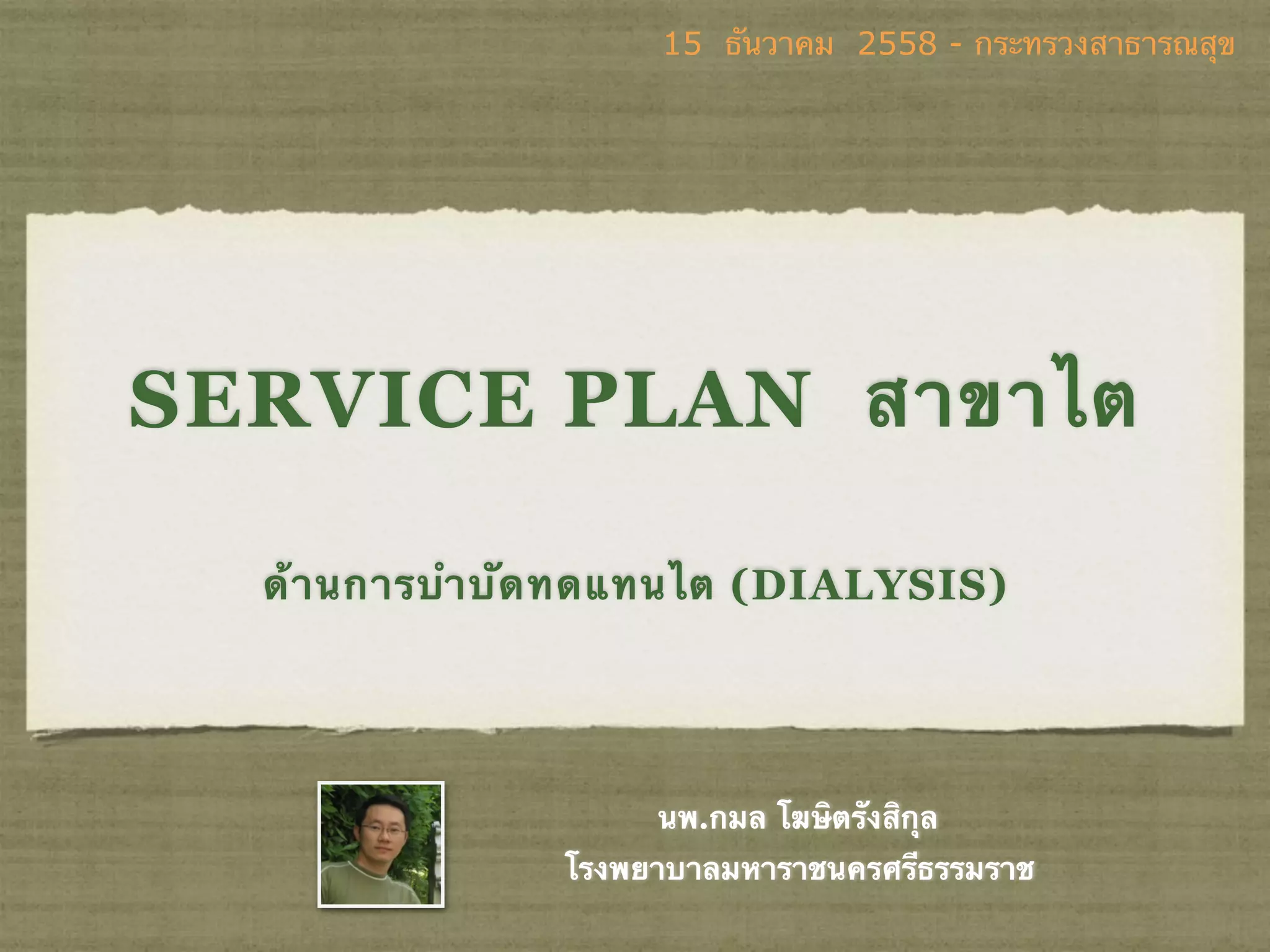 15 ธันวาคม 2558 - กระทรวงสาธารณสุข

SERVICE PLAN สาขาไต

ด้านการบำบัดทดแทนไต (DIALYSIS)

นพ.กมล โฆษิตรังสิกุล
โรงพยาบาลมหาราชนครศรีธรรมราช